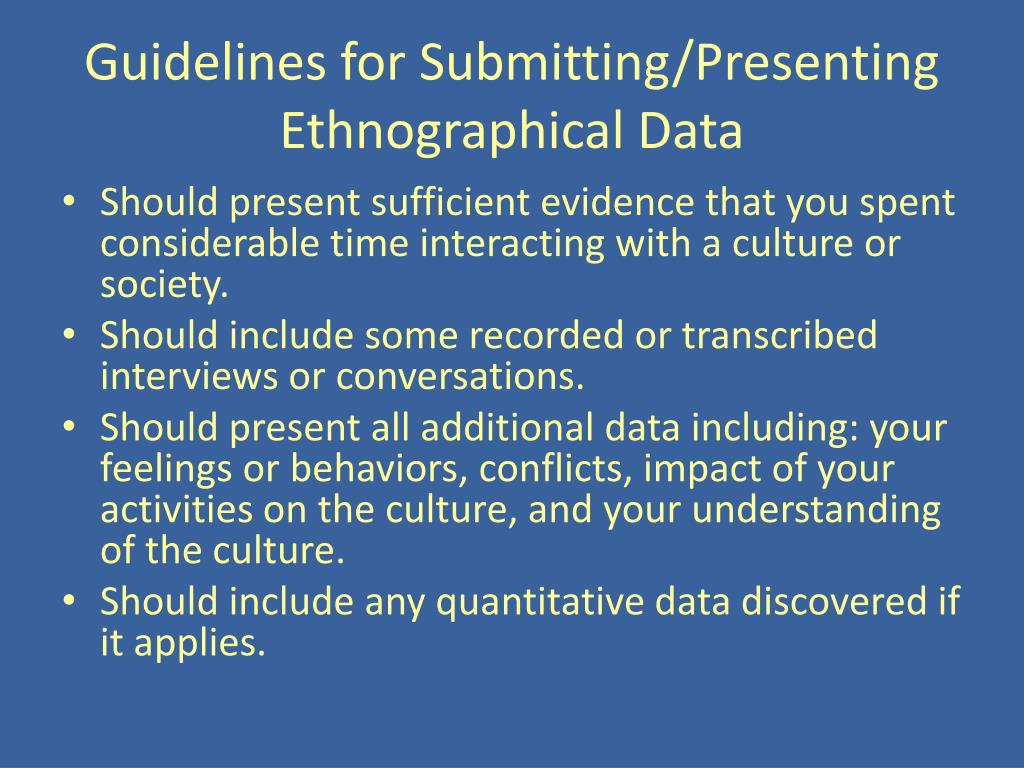 Guidelines for Submitting/Presenting Ethnographical Data

• Should present sufficient evidence that you spent considerable time interacting with a culture or society.
• Should include some recorded or transcribed interviews or conversations.
• Should present all additional data including: your feelings or behaviors, conflicts, impact of your activities on the culture, and your understanding of the culture.
• Should include any quantitative data discovered if it applies.